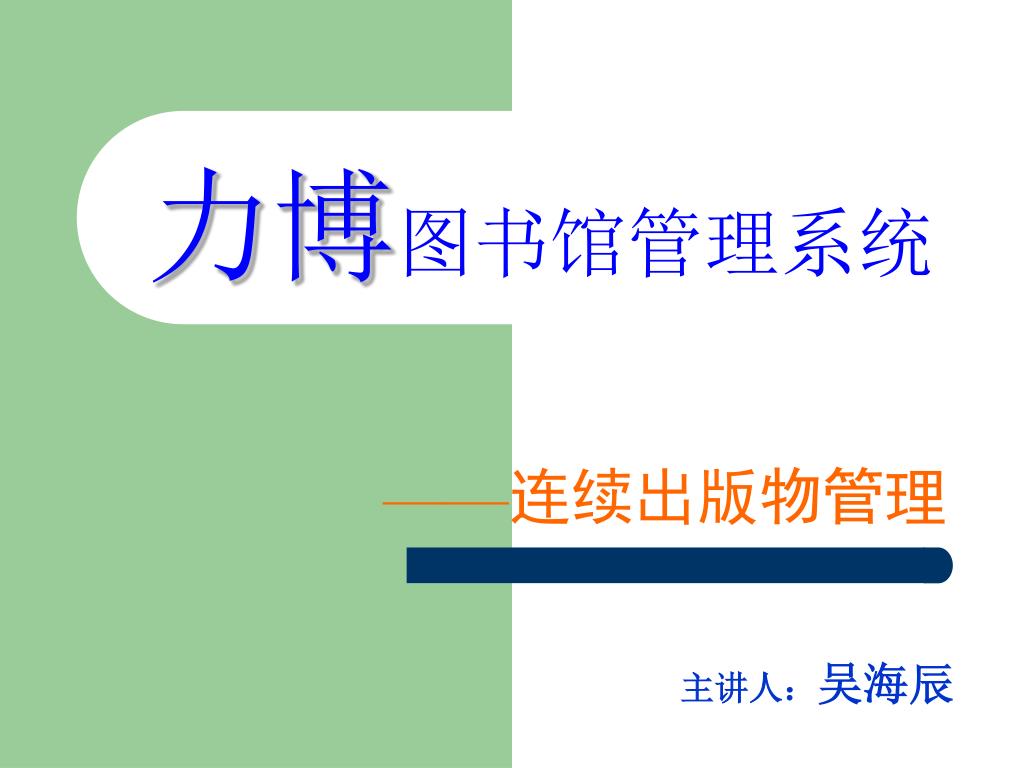 力博图书馆管理系统

——连续出版物管理

主讲人：吴海辰